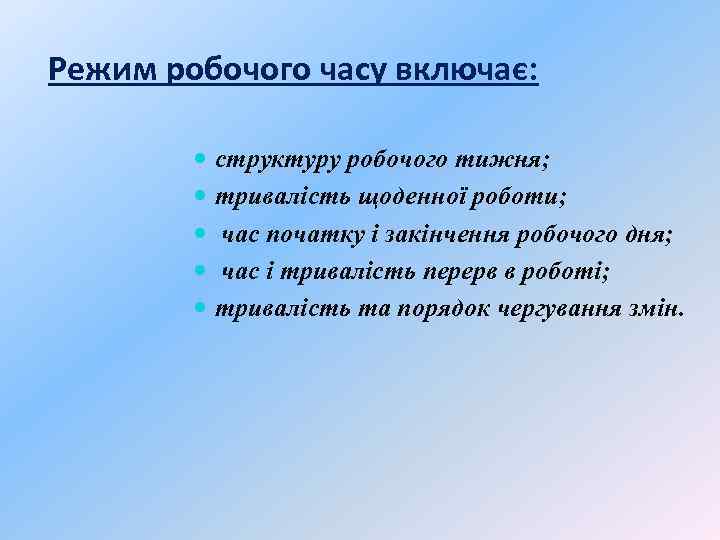 Режим робочого часу включає:

- структуру робочого тижня;
- тривалість щоденної роботи;
- час початку і закінчення робочого дня;
- час і тривалість перерв в роботі;
- тривалість та порядок чергування змін.